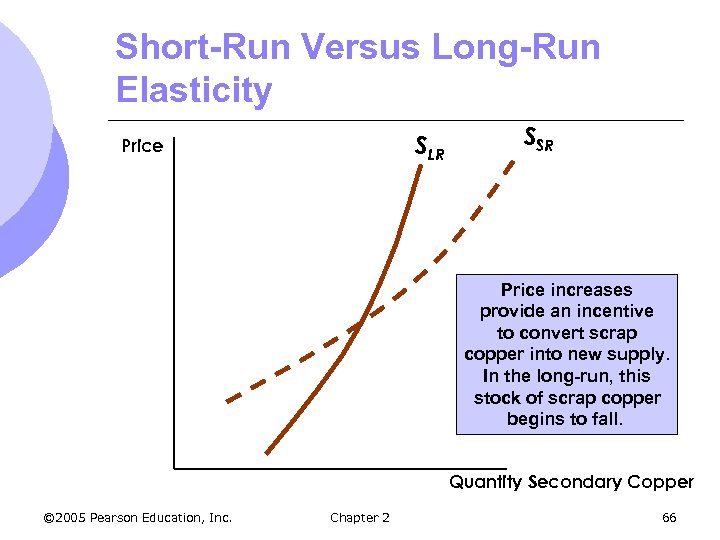 Short-Run Versus Long-Run Elasticity

Price

$S_{LR}$

$S_{SR}$

Price increases provide an incentive to convert scrap copper into new supply. In the long-run, this stock of scrap copper begins to fall.

Quantity Secondary Copper

©2005 Pearson Education, Inc.

Chapter 2

66